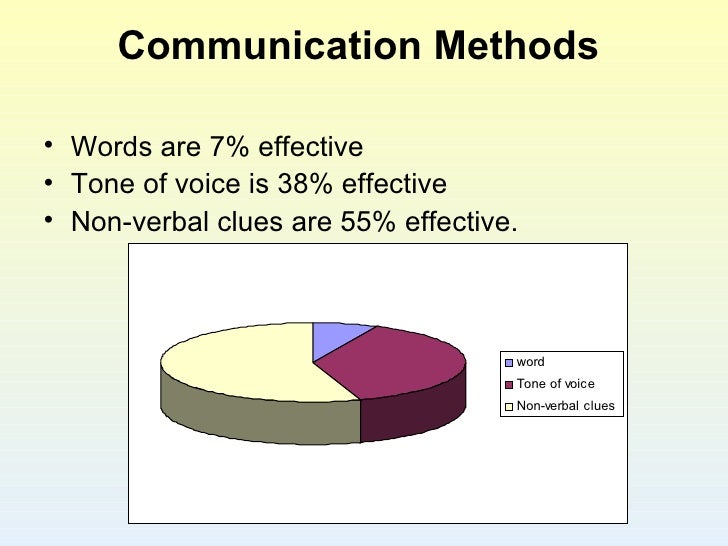 Communication Methods

• Words are 7% effective
• Tone of voice is 38% effective
• Non-verbal clues are 55% effective.

word
Tone of voice
Non-verbal clues